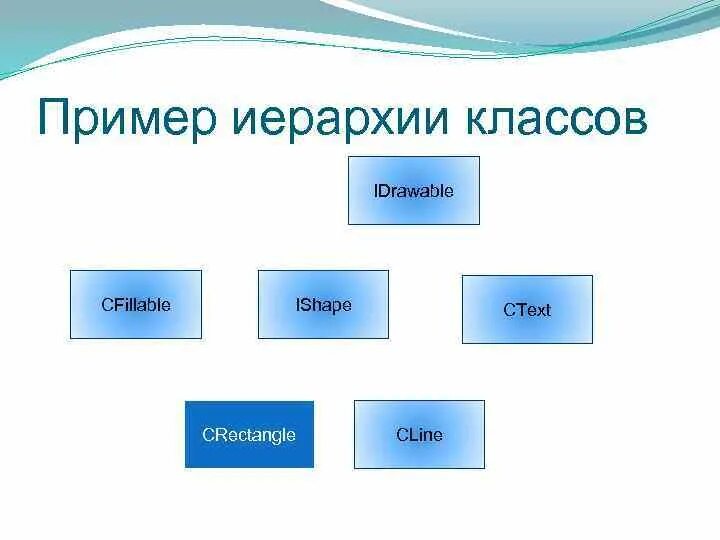 Пример иерархии классов

IDrawable

CFillable

IShape

CText

CRectangle

CLine